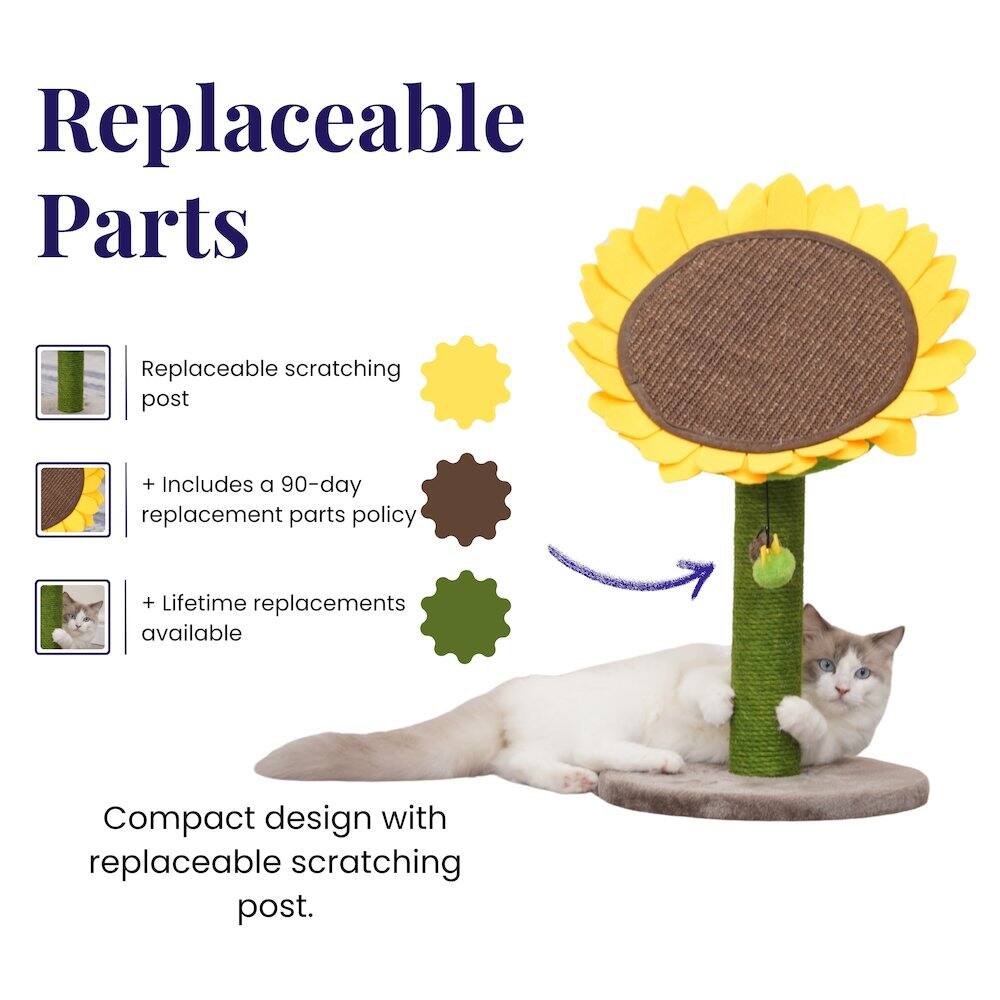 Replaceable Parts

Replaceable scratching post

+ Includes a 90-day replacement parts policy

+ Lifetime replacements available

Compact design with replaceable scratching post.